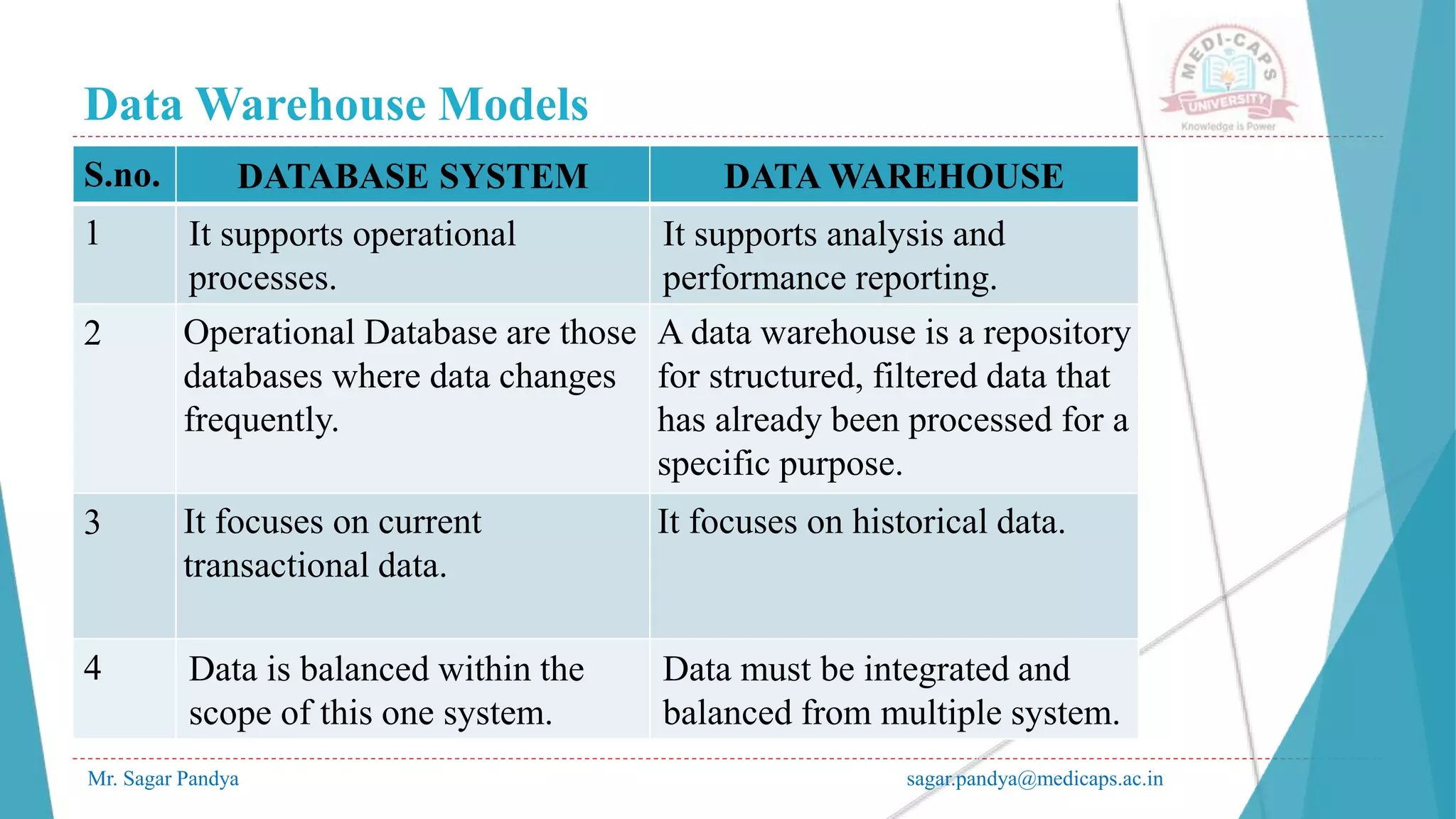 Data Warehouse Models

MEDI-CAPS UNIVERSITY
Knowledge is Power

| S.no. | DATABASE SYSTEM | DATA WAREHOUSE |
|---|---|---|
| 1 | It supports operational processes. | It supports analysis and performance reporting. |
| 2 | Operational Database are those databases where data changes frequently. | A data warehouse is a repository for structured, filtered data that has already been processed for a specific purpose. |
| 3 | It focuses on current transactional data. | It focuses on historical data. |
| 4 | Data is balanced within the scope of this one system. | Data must be integrated and balanced from multiple system. |

Mr. Sagar Pandya

sagar.pandya@medicaps.ac.in